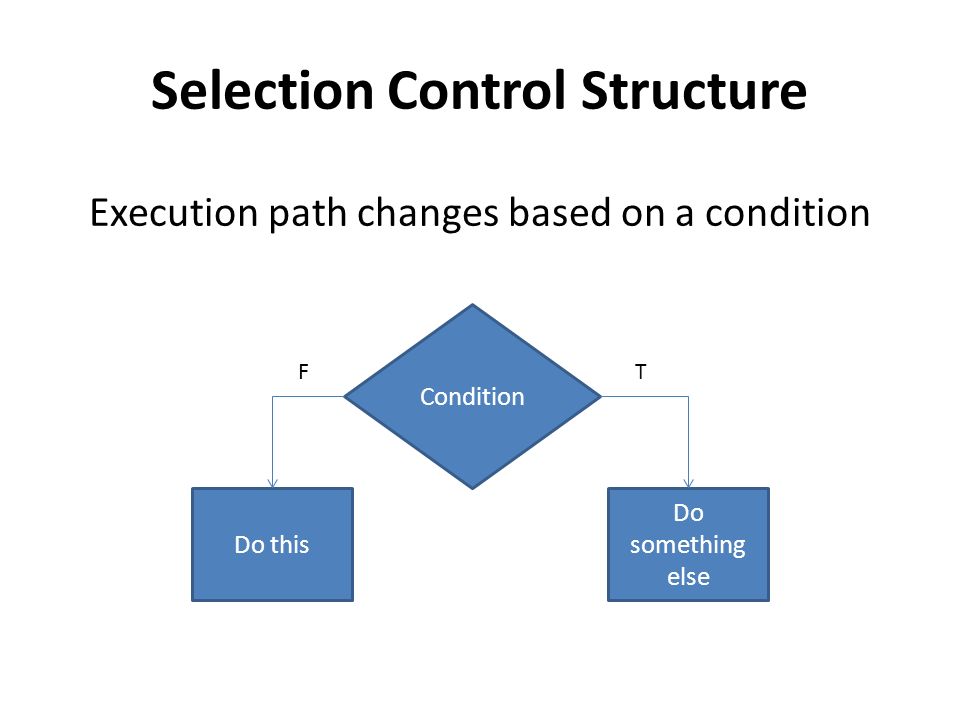 Selection Control Structure

Execution path changes based on a condition

F

Condition

T

Do this

Do something else